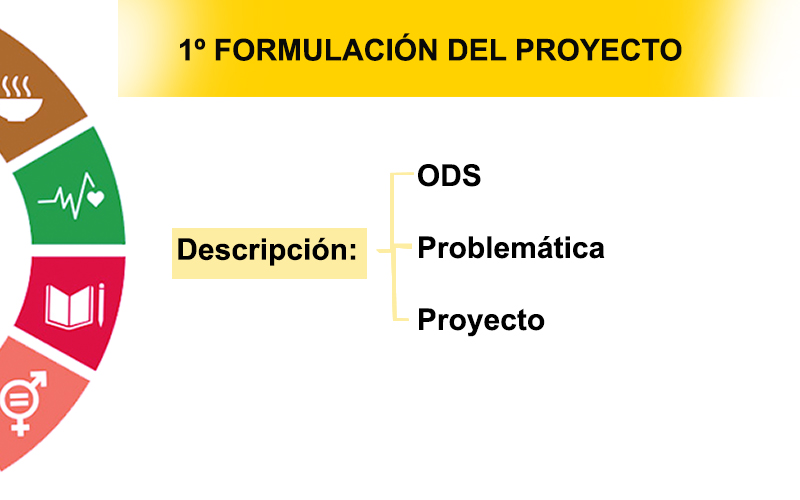 1º FORMULACIÓN DEL PROYECTO

Descripción:

ODS

Problemática

Proyecto